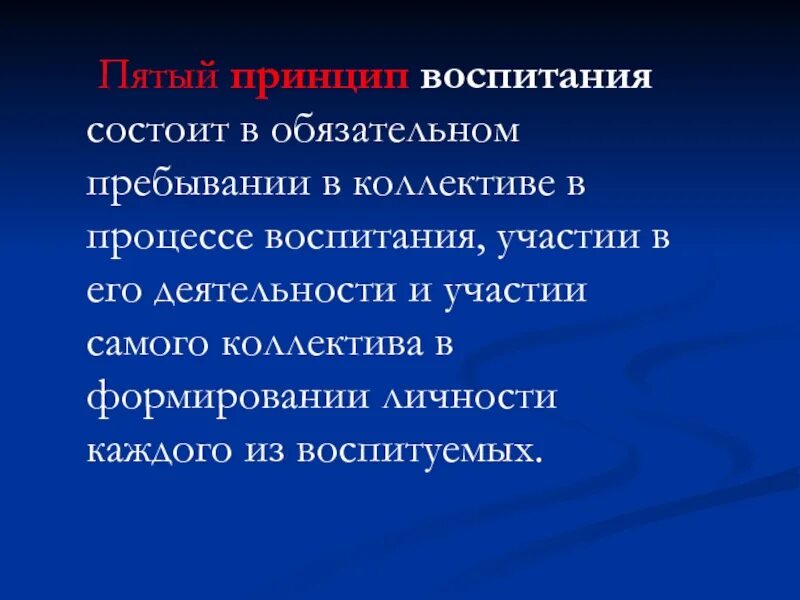 Пятый принцип воспитания состоит в обязательном пребывании в коллективе в процессе воспитания, участии в его деятельности и участии самого коллектива в формировании личности каждого из воспитуемых.